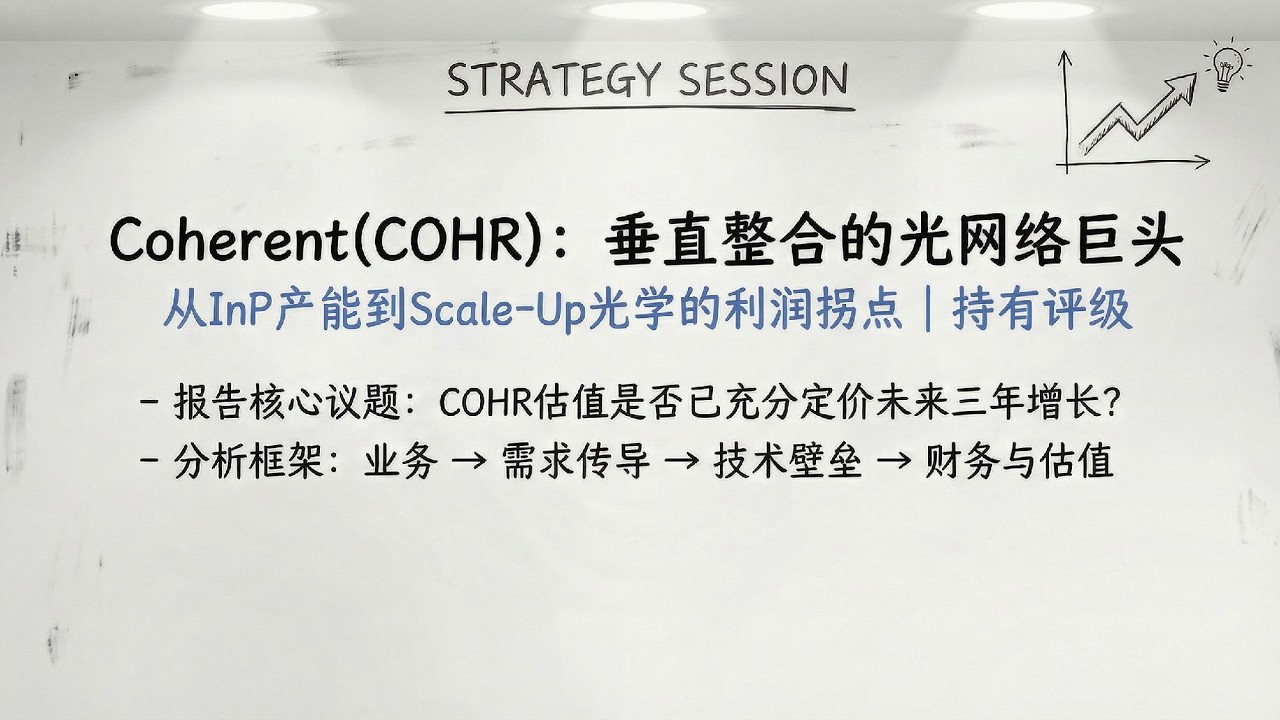 STRATEGY SESSION

Coherent(COHR)：垂直整合的光网络巨头

从InP产能到Scale-Up光学的利润拐点 | 持有评级

- 报告核心议题：COHR估值是否已充分定价未来三年增长？

- 分析框架：业务 → 需求传导 → 技术壁垒 → 财务与估值